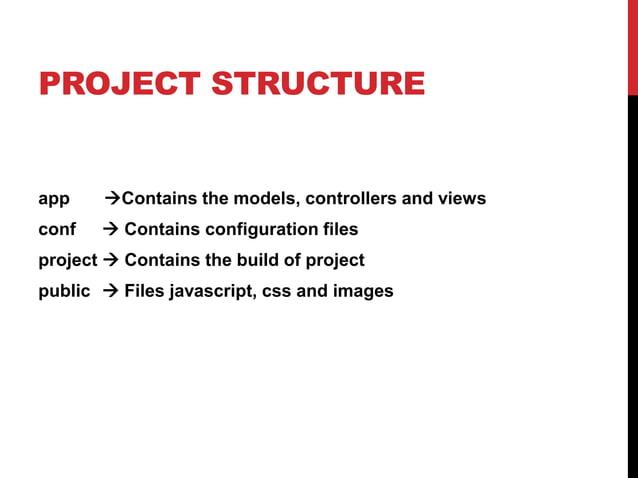 PROJECT STRUCTURE

app →Contains the models, controllers and views
conf → Contains configuration files
project → Contains the build of project
public → Files javascript, css and images